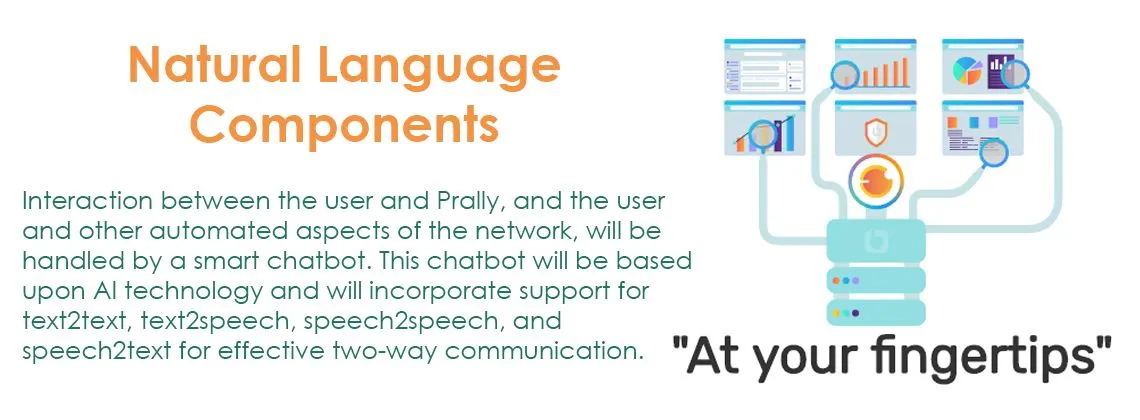 Natural Language Components

Interaction between the user and Prally, and the user and other automated aspects of the network, will be handled by a smart chatbot. This chatbot will be based upon AI technology and will incorporate support for text2text, text2speech, speech2speech, and speech2text for effective two-way communication.

"At your fingertips"